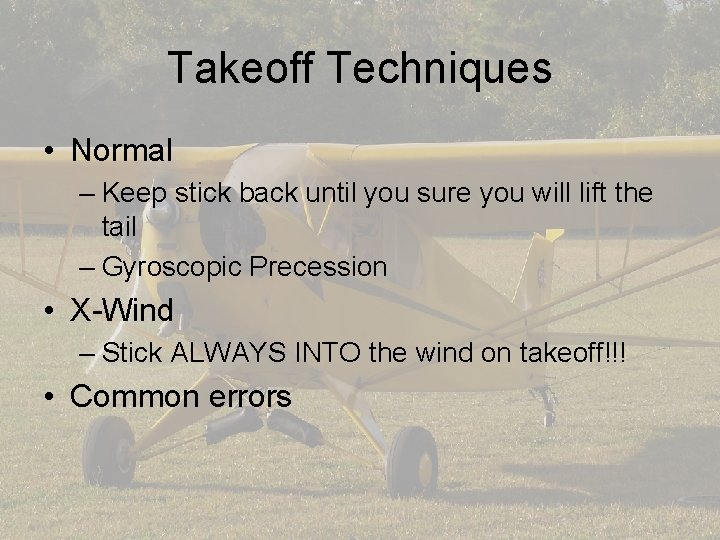 Takeoff Techniques

• Normal
– Keep stick back until you sure you will lift the tail
– Gyroscopic Precession
• X-Wind
– Stick ALWAYS INTO the wind on takeoff!!!
• Common errors